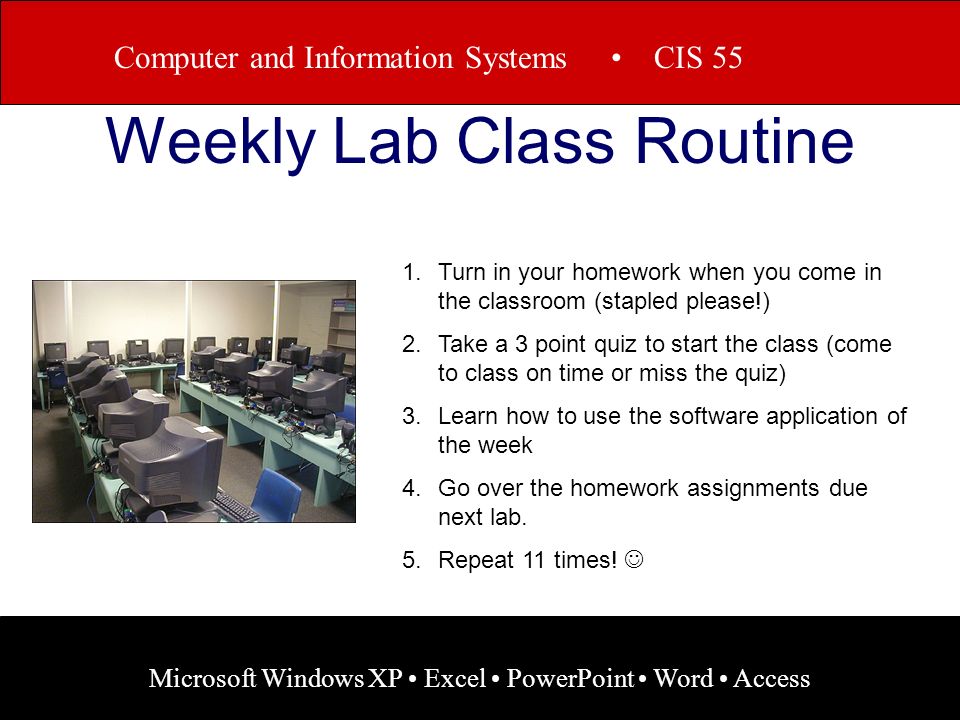 Computer and Information Systems • CIS 55

Weekly Lab Class Routine

1. Turn in your homework when you come in the classroom (stapled please!)
2. Take a 3 point quiz to start the class (come to class on time or miss the quiz)
3. Learn how to use the software application of the week
4. Go over the homework assignments due next lab.
5. Repeat 11 times! ☺

Microsoft Windows XP • Excel • PowerPoint • Word • Access